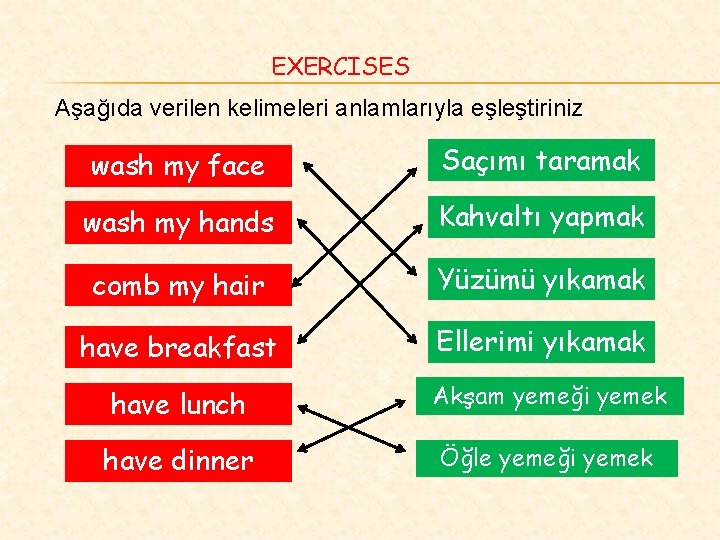 EXERCISES

Aşağıda verilen kelimeleri anlamlarıyla eşleştiriniz

wash my face

wash my hands

comb my hair

have breakfast

have lunch

have dinner

Saçımı taramak

Kahvaltı yapmak

Yüzümü yıkamak

Ellerimi yıkamak

Akşam yemeği yemek

Öğle yemeği yemek